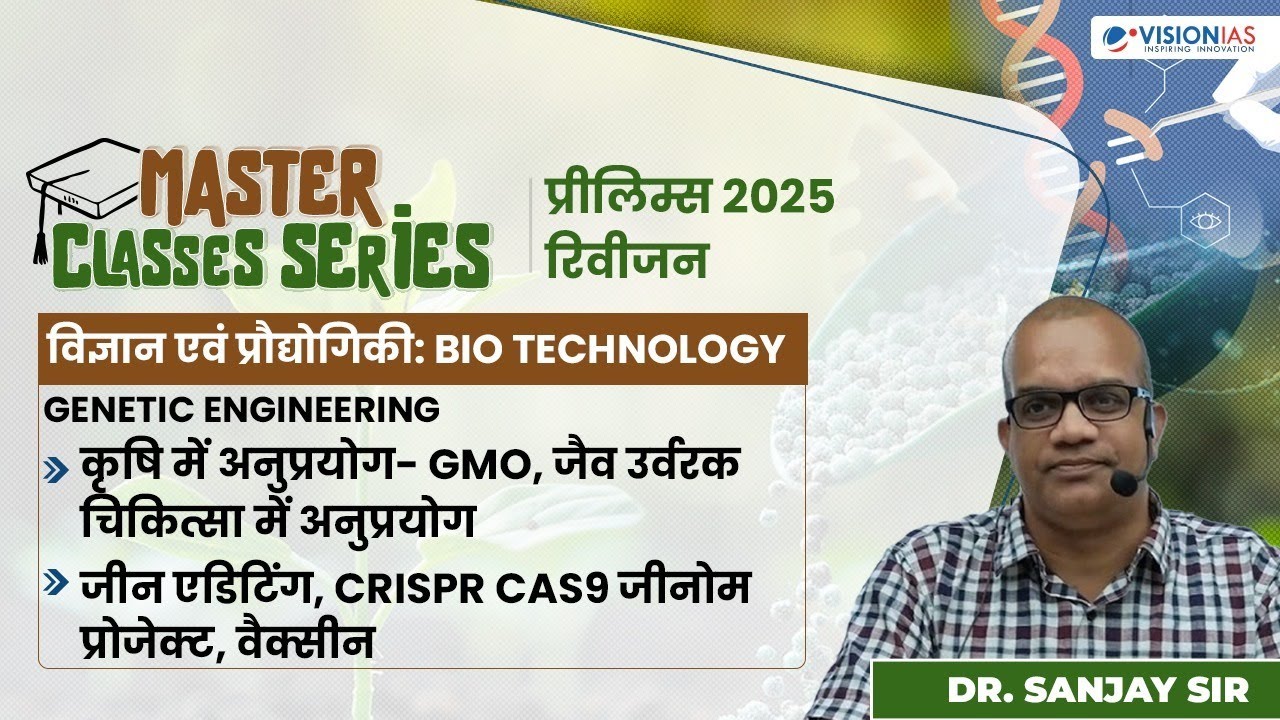 VISIONIAS
INSPIRING INNOVATION

MASTER CLASSES SERIES

प्रीलिम्स 2025
रिवीजन

विज्ञान एवं प्रौद्योगिकी: BIO TECHNOLOGY

GENETIC ENGINEERING

कृषि में अनुप्रयोग- GMO, जैव उर्वरक चिकित्सा में अनुप्रयोग

जीन एडिटिंग, CRISPR CAS9 जीनोम प्रोजेक्ट, वैक्सीन

DR. SANJAY SIR